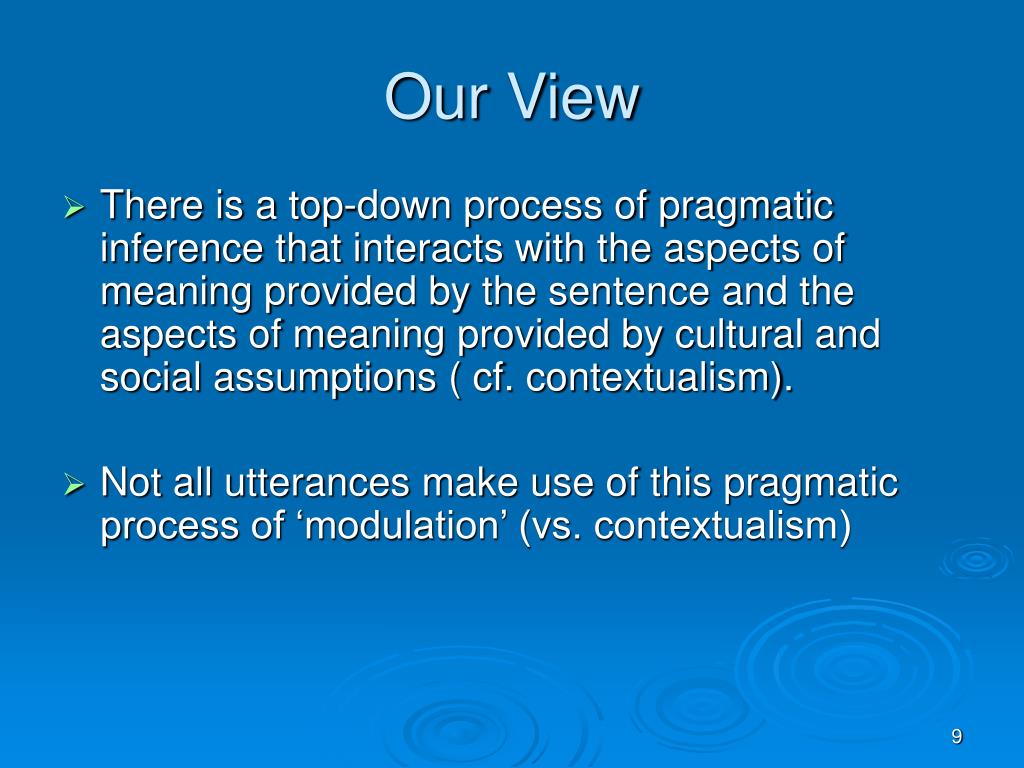 Our View

➢ There is a top-down process of pragmatic inference that interacts with the aspects of meaning provided by the sentence and the aspects of meaning provided by cultural and social assumptions ( cf. contextualism).

➢ Not all utterances make use of this pragmatic process of ‘modulation’ (vs. contextualism)

9